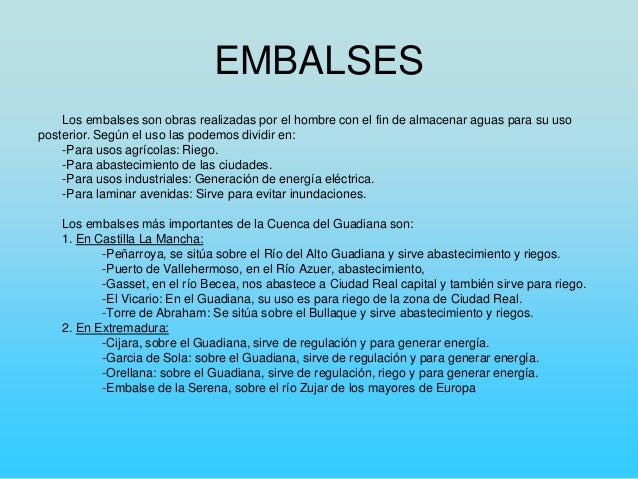 EMBALSES

Los embalses son obras realizadas por el hombre con el fin de almacenar aguas para su uso posterior. Según el uso las podemos dividir en:
-Para usos agrícolas: Riego.
-Para abastecimiento de las ciudades.
-Para usos industriales: Generación de energía eléctrica.
-Para laminar avenidas: Sirve para evitar inundaciones.

Los embalses más importantes de la Cuenca del Guadiana son:
1. En Castilla La Mancha:
-Peñarroya, se sitúa sobre el Río del Alto Guadiana y sirve abastecimiento y riegos.
-Puerto de Vallehermoso, en el Río Azuer, abastecimiento,
-Gasset, en el río Becea, nos abastece a Ciudad Real capital y también sirve para riego.
-El Vicario: En el Guadiana, su uso es para riego de la zona de Ciudad Real.
-Torre de Abraham: Se sitúa sobre el Bullaque y sirve abastecimiento y riegos.
2. En Extremadura:
-Cijara, sobre el Guadiana, sirve de regulación y para generar energía.
-Garcia de Sola: sobre el Guadiana, sirve de regulación y para generar energía.
-Orellana: sobre el Guadiana, sirve de regulación, riego y para generar energía.
-Embalse de la Serena, sobre el río Zujar de los mayores de Europa